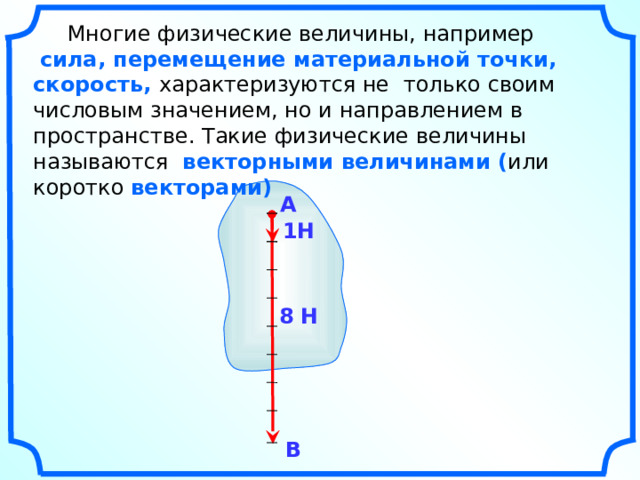 Многие физические величины, например сила, перемещение материальной точки, скорость, характеризуются не только своим числовым значением, но и направлением в пространстве. Такие физические величины называются векторными величинами (или коротко векторами)

А

1Н

8 Н

В